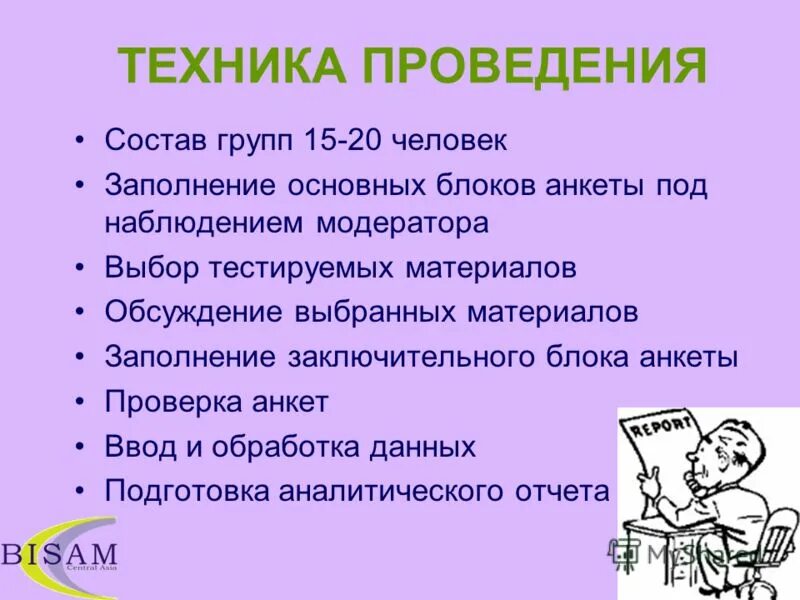 ТЕХНИКА ПРОВЕДЕНИЯ

• Состав групп 15-20 человек
• Заполнение основных блоков анкеты под наблюдением модератора
• Выбор тестируемых материалов
• Обсуждение выбранных материалов
• Заполнение заключительного блока анкеты
• Проверка анкет
• Ввод и обработка данных
• Подготовка аналитического отчета

REPORT

BISAM
Central Asia

MyShared